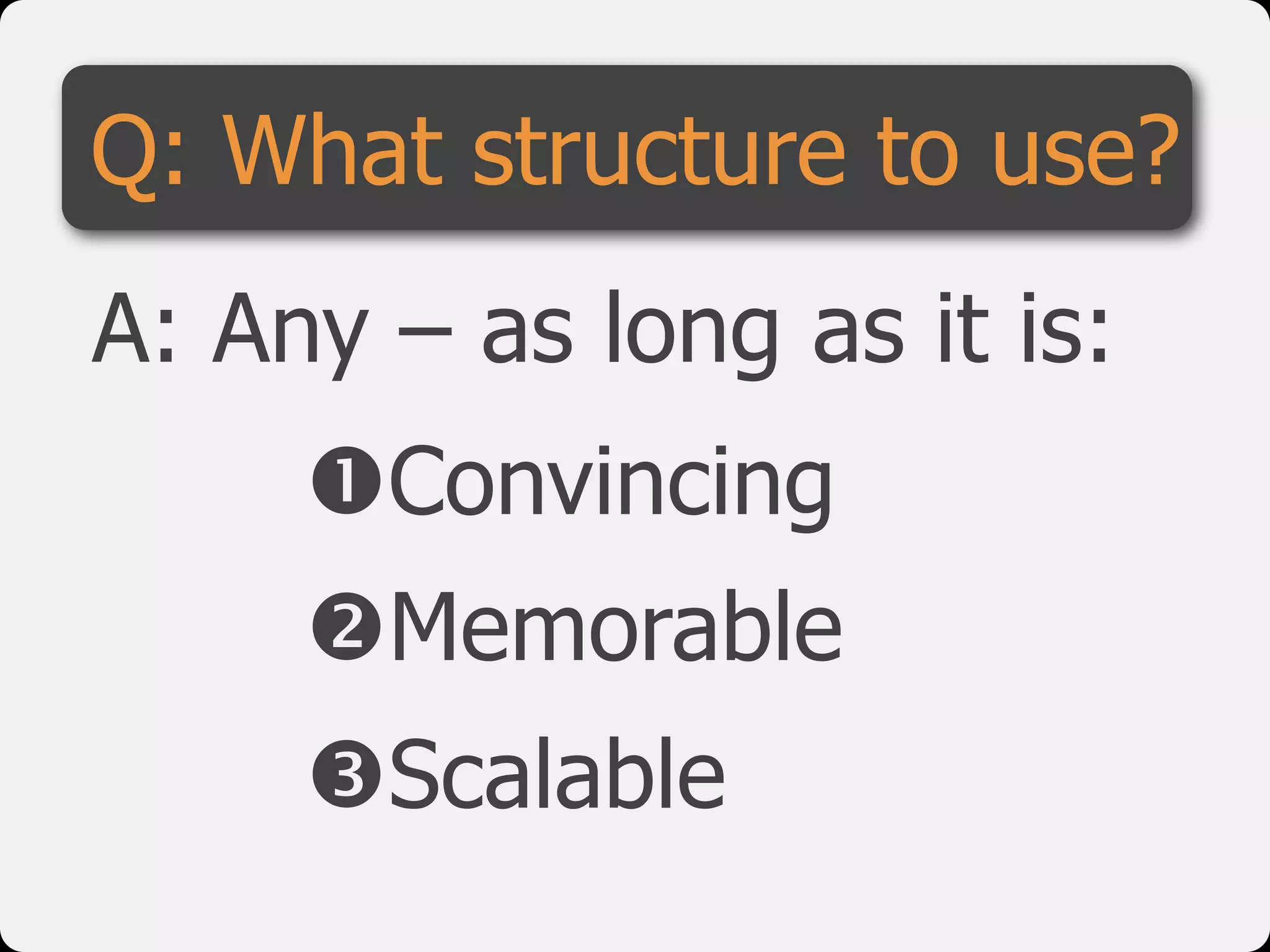 Q: What structure to use?

A: Any – as long as it is:

❶Convincing

❷Memorable

❸Scalable